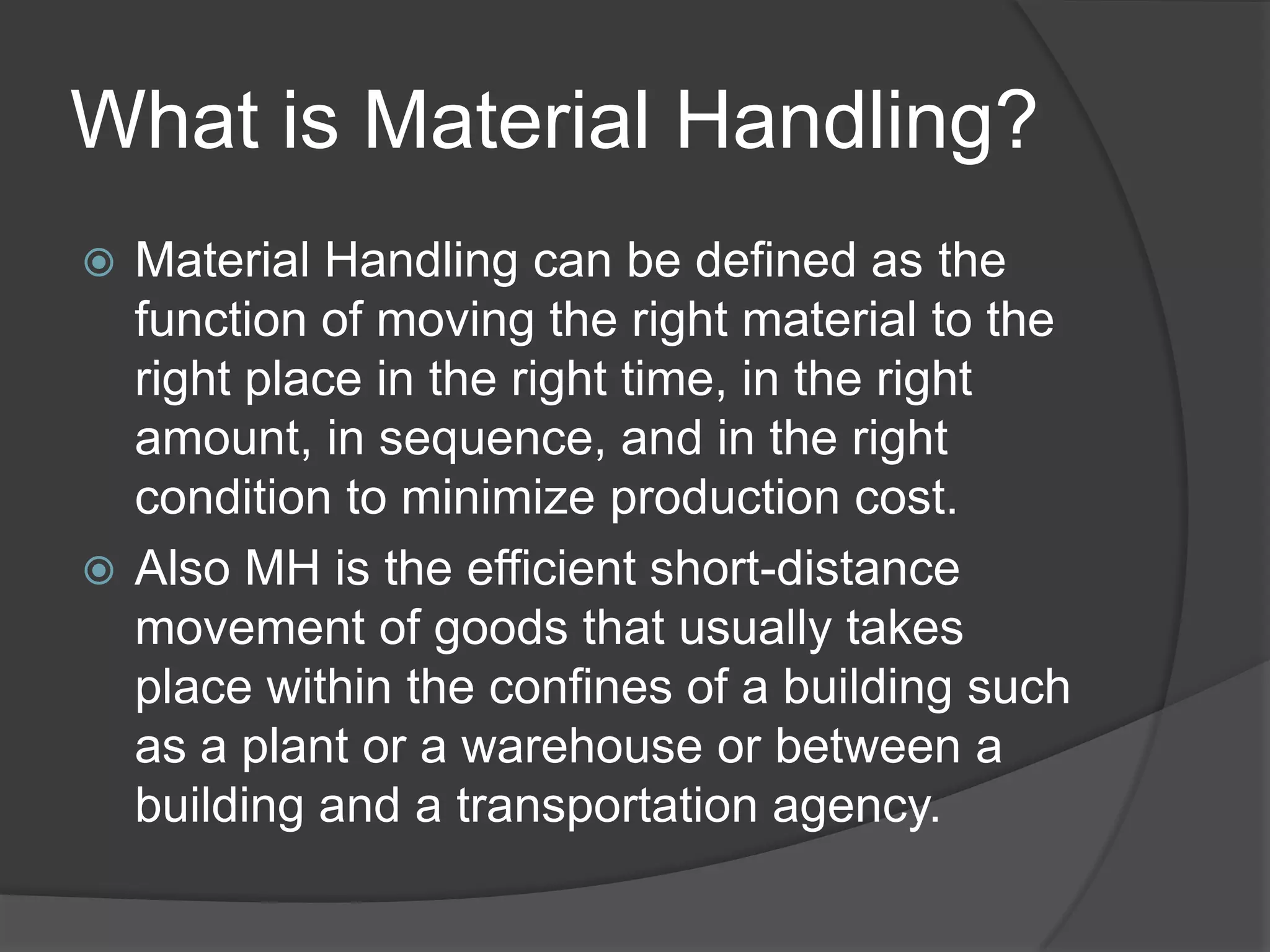 What is Material Handling?

Material Handling can be defined as the function of moving the right material to the right place in the right time, in the right amount, in sequence, and in the right condition to minimize production cost.

Also MH is the efficient short-distance movement of goods that usually takes place within the confines of a building such as a plant or a warehouse or between a building and a transportation agency.